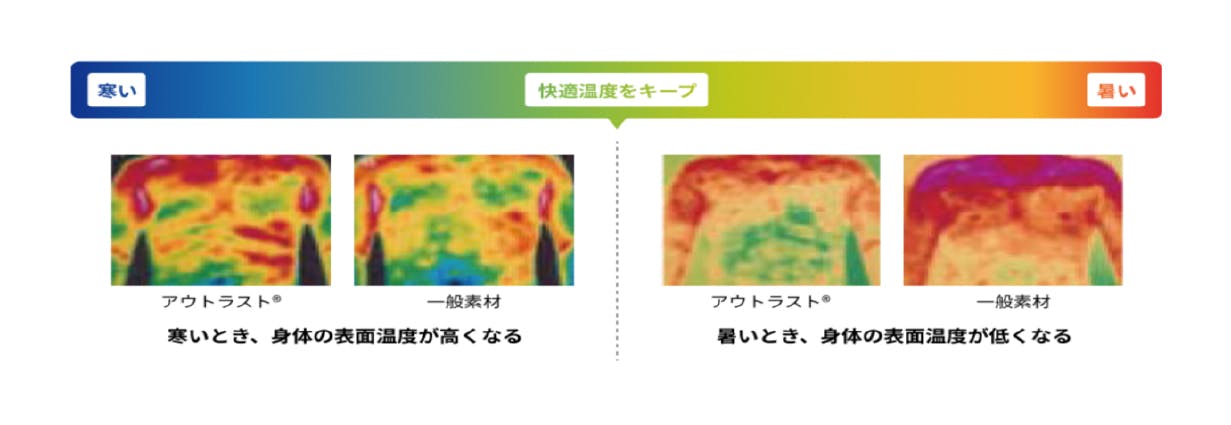 寒い

快適温度をキープ

暑い

アウトラスト®

一般素材

寒いとき、身体の表面温度が高くなる

アウトラスト®

一般素材

暑いとき、身体の表面温度が低くなる